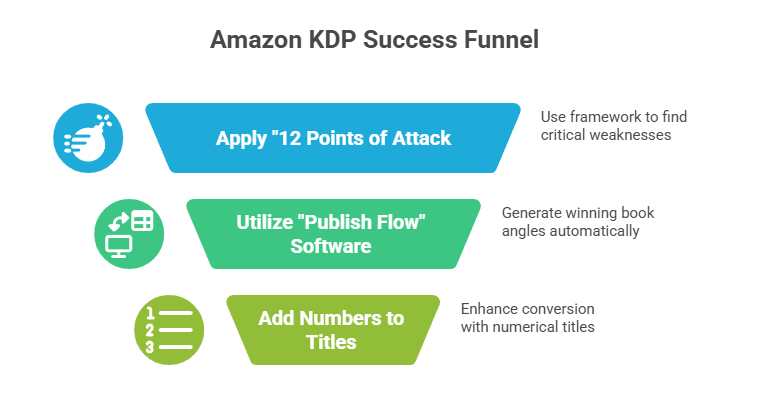 Amazon KDP Success Funnel

Apply "12 Points of Attack

Use framework to find critical weaknesses

Utilize "Publish Flow" Software

Generate winning book angles automatically

1
2
3

Add Numbers to Titles

Enhance conversion with numerical titles